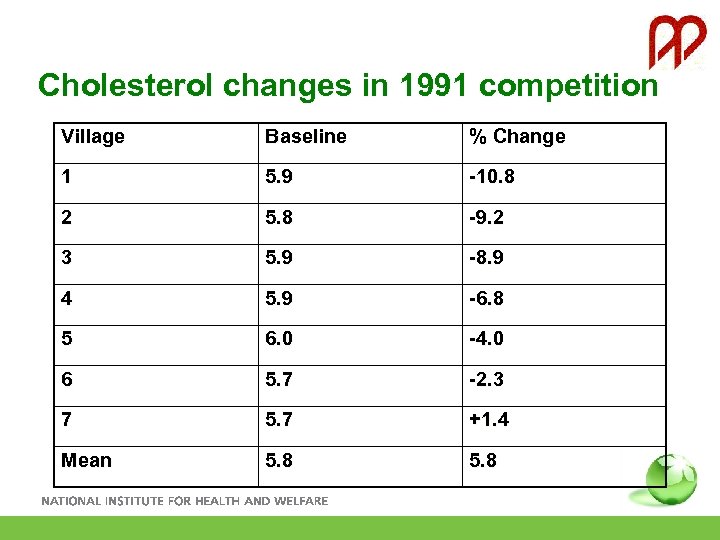 Cholesterol changes in 1991 competition

| Village | Baseline | % Change |
|---|---|---|
| 1 | 5.9 | -10.8 |
| 2 | 5.8 | -9.2 |
| 3 | 5.9 | -8.9 |
| 4 | 5.9 | -6.8 |
| 5 | 6.0 | -4.0 |
| 6 | 5.7 | -2.3 |
| 7 | 5.7 | +1.4 |
| Mean | 5.8 | 5.8 |

NATIONAL INSTITUTE FOR HEALTH AND WELFARE